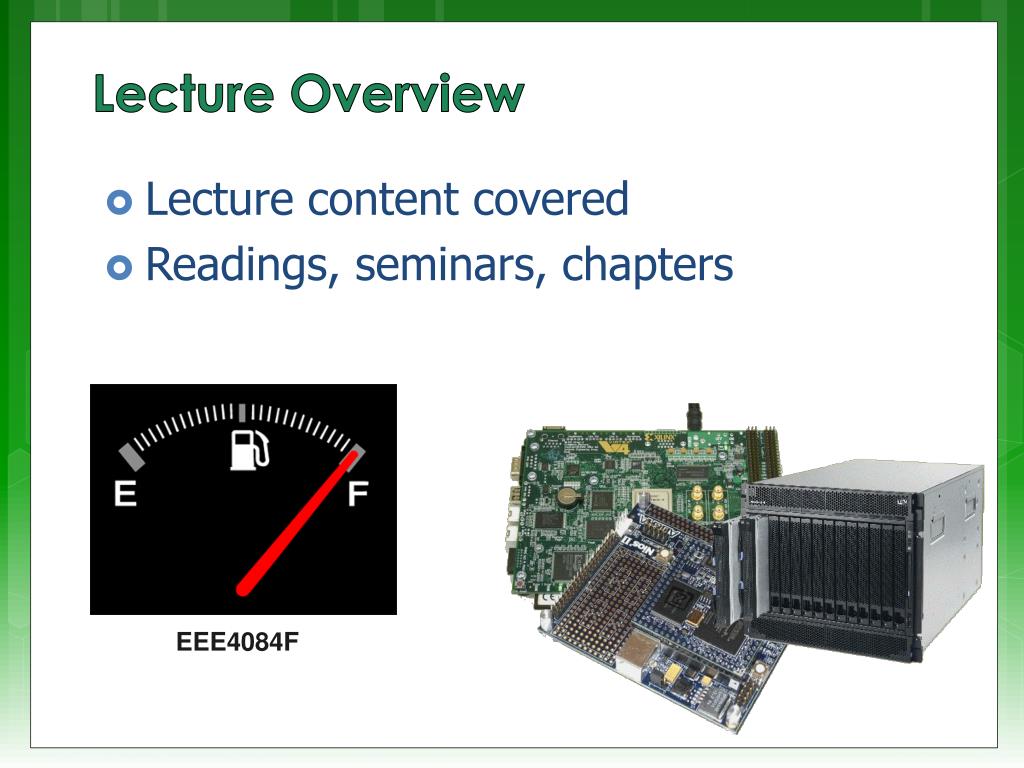 Lecture Overview

Lecture content covered
Readings, seminars, chapters

E F

EEE4084F